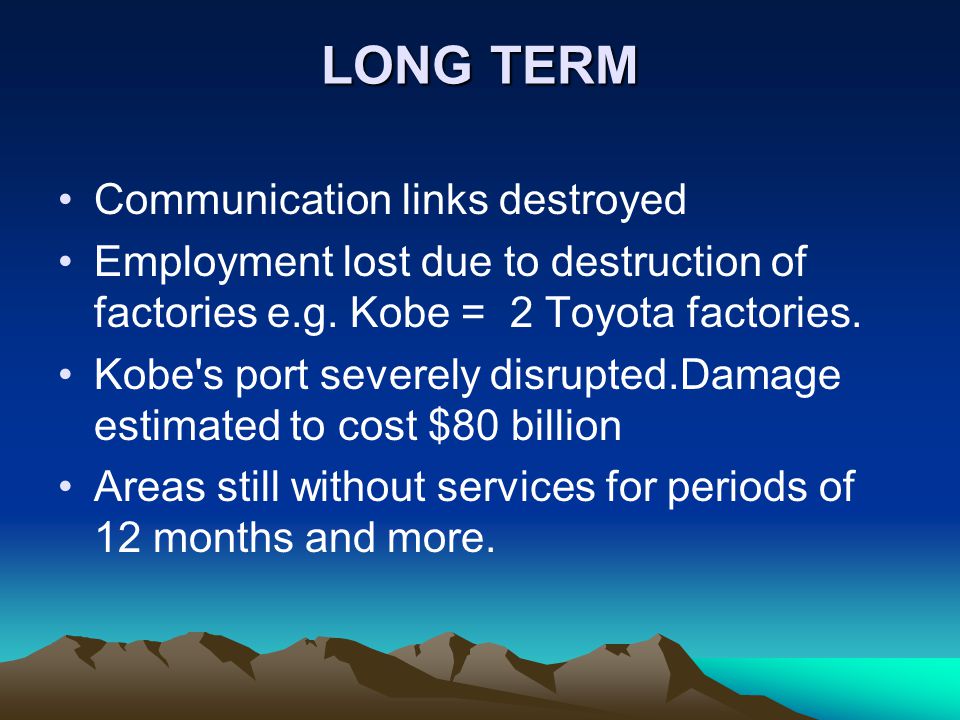 LONG TERM

• Communication links destroyed
• Employment lost due to destruction of factories e.g. Kobe = 2 Toyota factories.
• Kobe's port severely disrupted.Damage estimated to cost \$80 billion
• Areas still without services for periods of 12 months and more.